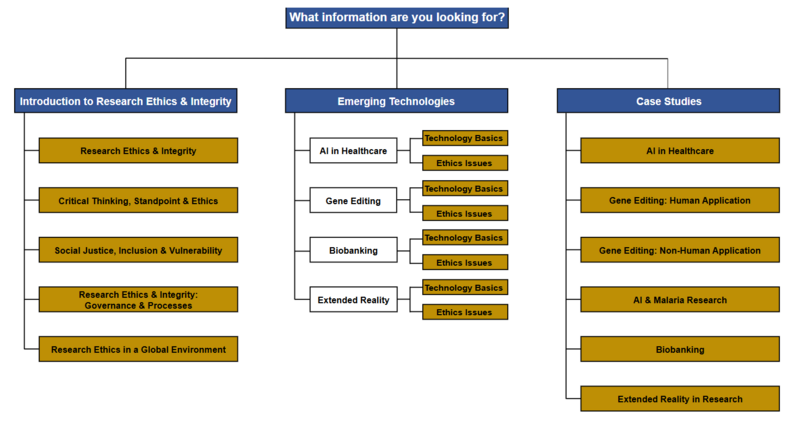 What information are you looking for?

Introduction to Research Ethics & Integrity

Research Ethics & Integrity

Critical Thinking, Standpoint & Ethics

Social Justice, Inclusion & Vulnerability

Research Ethics & Integrity: Governance & Processes

Research Ethics in a Global Environment

Emerging Technologies

AI in Healthcare

Technology Basics

Ethics Issues

Gene Editing

Technology Basics

Ethics Issues

Biobanking

Technology Basics

Ethics Issues

Extended Reality

Technology Basics

Ethics Issues

Case Studies

AI in Healthcare

Gene Editing: Human Application

Gene Editing: Non-Human Application

AI & Malaria Research

Biobanking

Extended Reality in Research